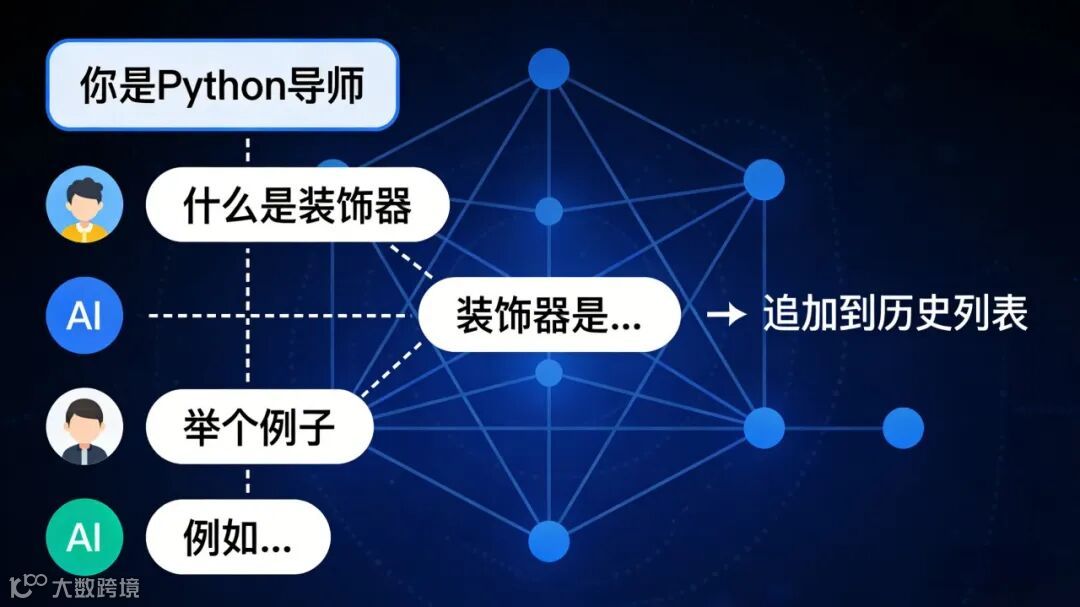 你是Python导师

什么是装饰器

AI

装饰器是...

→ 追加到历史列表

举个例子

AI

例如...

大数跨境